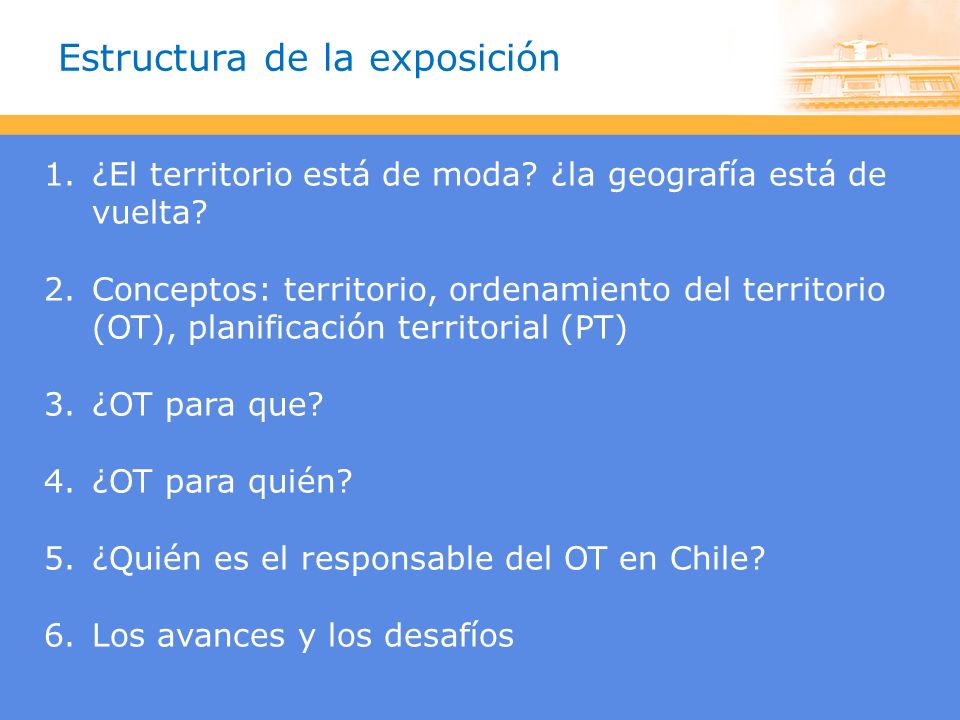 Estructura de la exposición

1. ¿El territorio está de moda? ¿la geografía está de vuelta?

2. Conceptos: territorio, ordenamiento del territorio (OT), planificación territorial (PT)

3. ¿OT para que?

4. ¿OT para quién?

5. ¿Quién es el responsable del OT en Chile?

6. Los avances y los desafíos